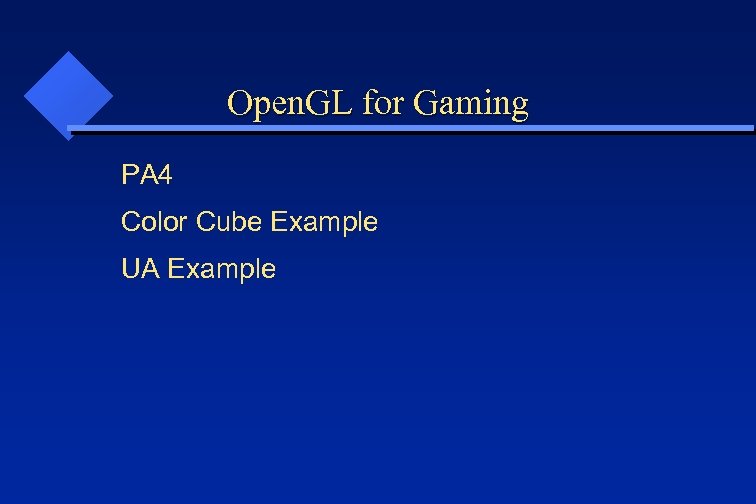 OpenGL for Gaming

PA4

Color Cube Example

UA Example